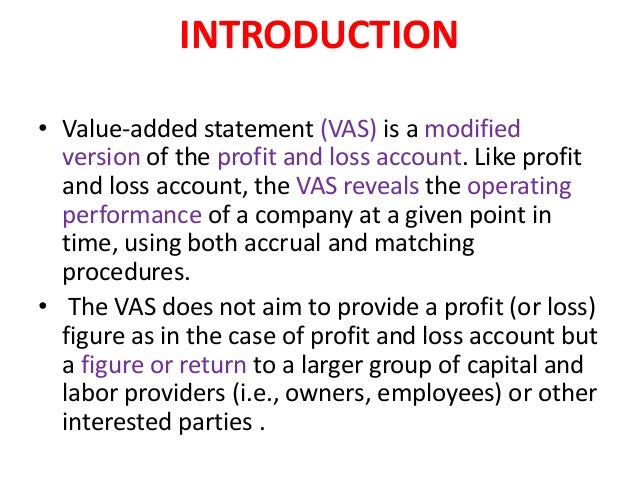 INTRODUCTION

• Value-added statement (VAS) is a modified version of the profit and loss account. Like profit and loss account, the VAS reveals the operating performance of a company at a given point in time, using both accrual and matching procedures.

• The VAS does not aim to provide a profit (or loss) figure as in the case of profit and loss account but a figure or return to a larger group of capital and labor providers (i.e., owners, employees) or other interested parties .